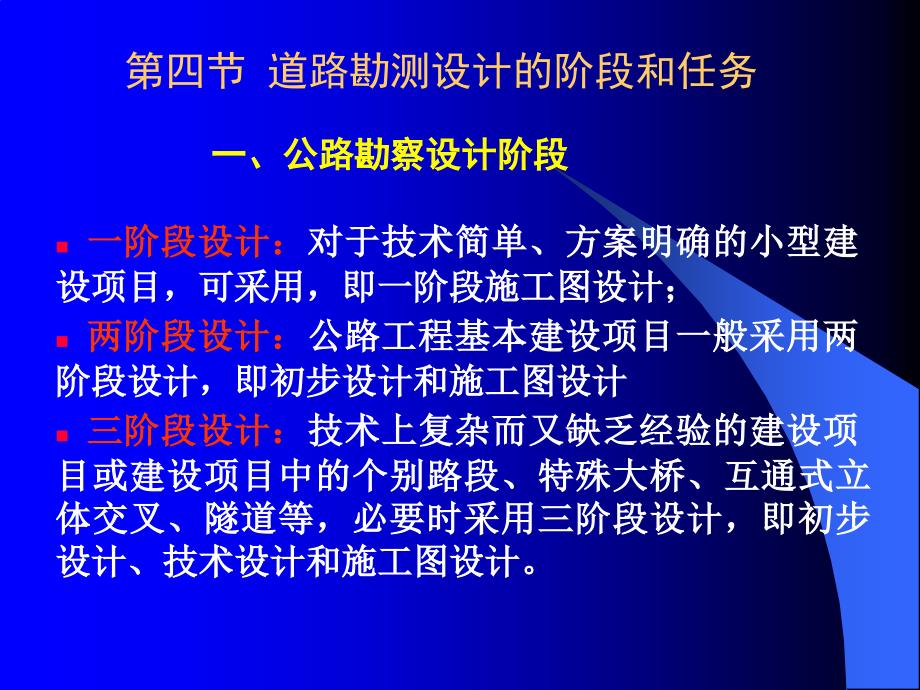 第四节 道路勘测设计的阶段和任务

一、公路勘察设计阶段

一阶段设计：对于技术简单、方案明确的小型建设项目，可采用，即一阶段施工图设计；

两阶段设计：公路工程基本建设项目一般采用两阶段设计，即初步设计和施工图设计

三阶段设计：技术上复杂而又缺乏经验的建设项目或建设项目中的个别路段、特殊大桥、互通式立体交叉、隧道等，必要时采用三阶段设计，即初步设计、技术设计和施工图设计。